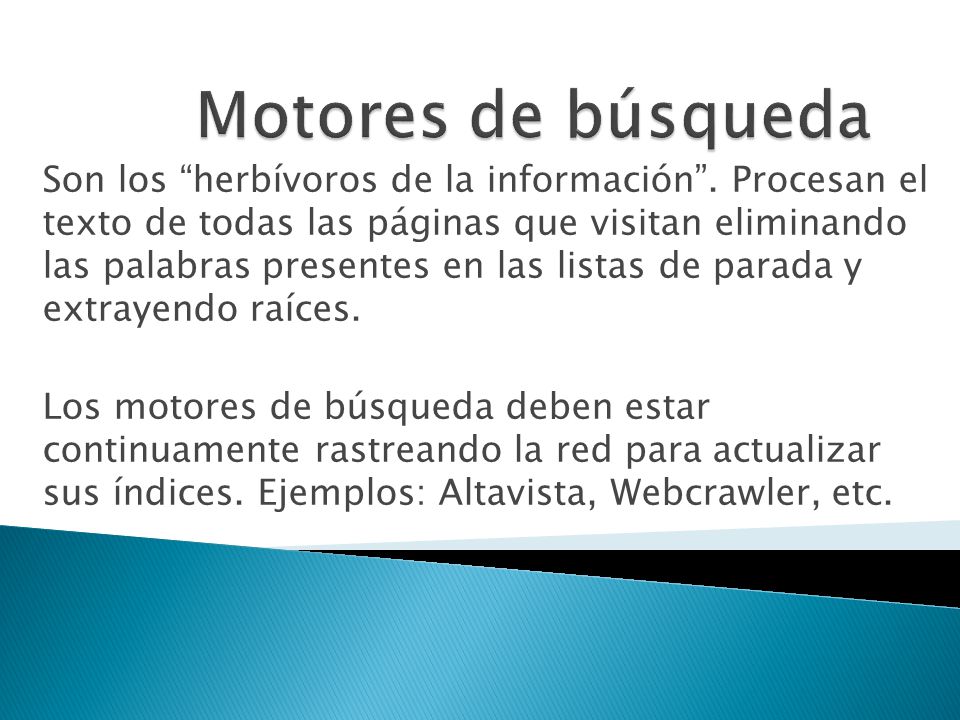 Motores de búsqueda

Son los “herbívoros de la información”. Procesan el texto de todas las páginas que visitan eliminando las palabras presentes en las listas de parada y extrayendo raíces.

Los motores de búsqueda deben estar continuamente rastreando la red para actualizar sus índices. Ejemplos: Altavista, Webcrawler, etc.